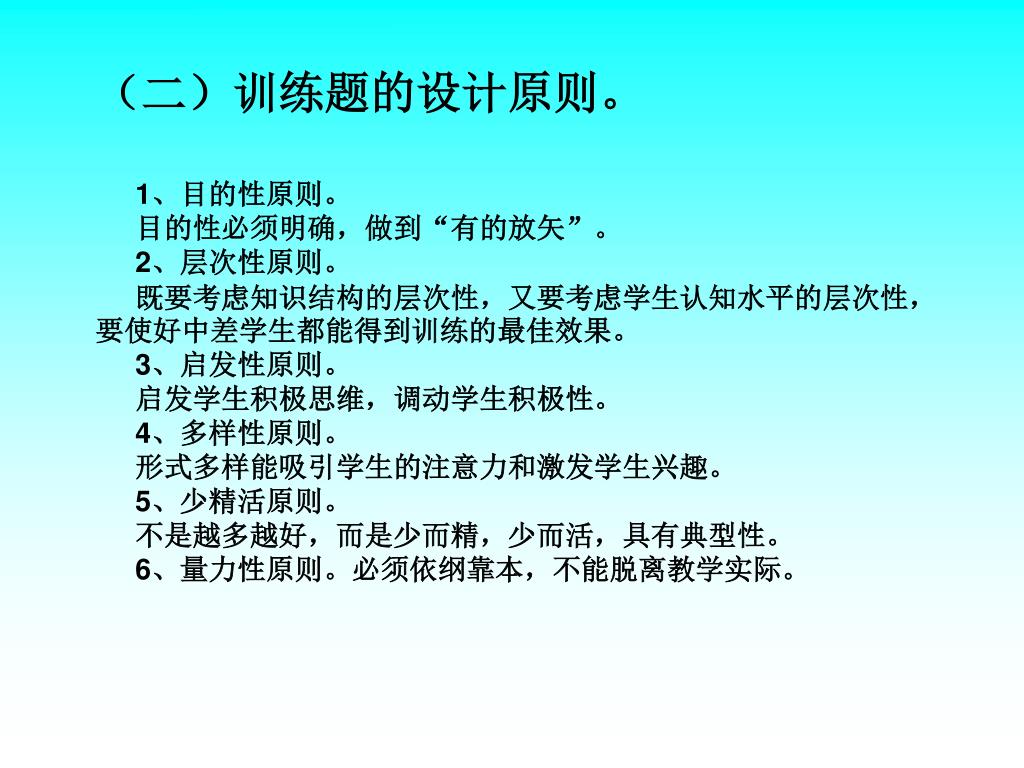 （二）训练题的设计原则。

1、目的性原则。

目的性必须明确，做到“有的放矢”。

2、层次性原则。

既要考虑知识结构的层次性，又要考虑学生认知水平的层次性，要使好中差学生都能得到训练的最佳效果。

3、启发性原则。

启发学生积极思维，调动学生积极性。

4、多样性原则。

形式多样能吸引学生的注意力和激发学生兴趣。

5、少精活原则。

不是越多越好，而是少而精，少而活，具有典型性。

6、量力性原则。必须依纲靠本，不能脱离教学实际。